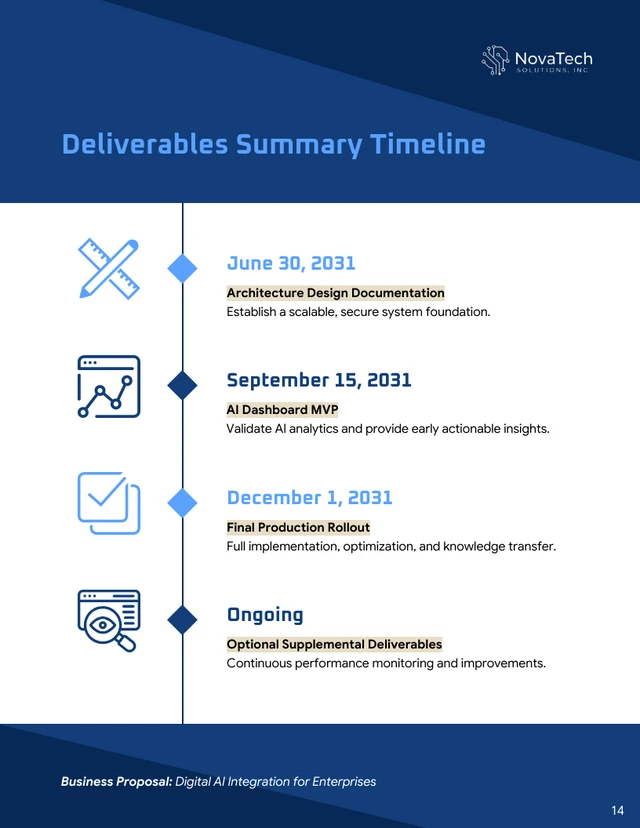 NovaTech
SOLUTIONS, INC

Deliverables Summary Timeline

June 30, 2031

Architecture Design Documentation
Establish a scalable, secure system foundation.

September 15, 2031

AI Dashboard MVP
Validate AI analytics and provide early actionable insights.

December 1, 2031

Final Production Rollout
Full implementation, optimization, and knowledge transfer.

Ongoing

Optional Supplemental Deliverables
Continuous performance monitoring and improvements.

Business Proposal: Digital AI Integration for Enterprises

14